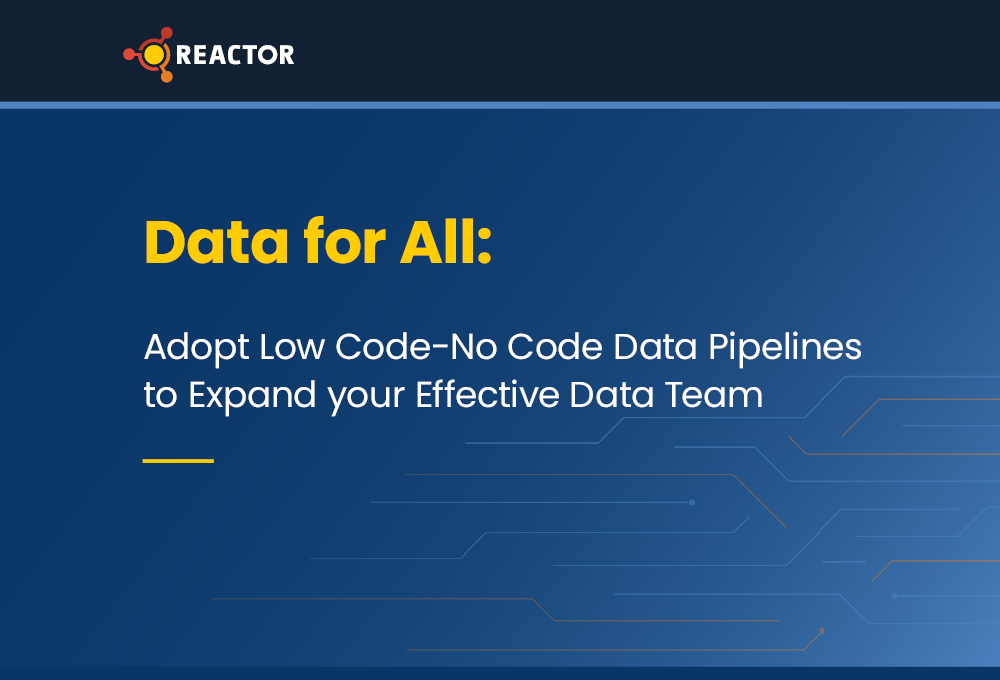 REACTOR

Data for All:

Adopt Low Code-No Code Data Pipelines to Expand your Effective Data Team